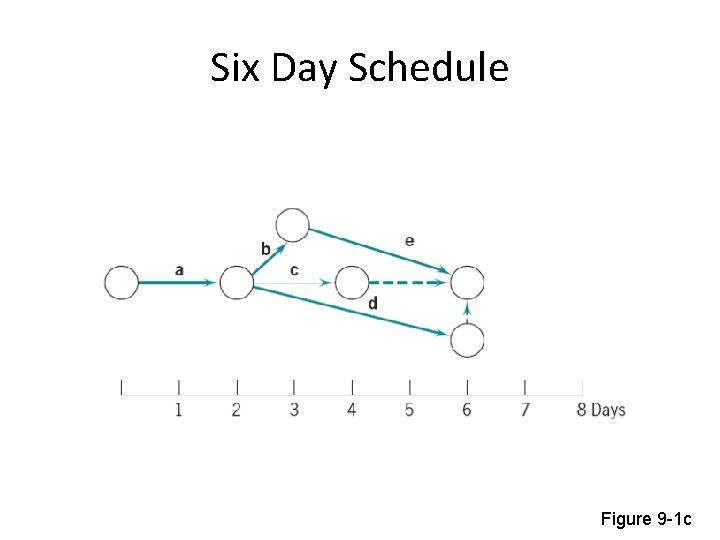 Six Day Schedule

a

b

c

d

e

1 2 3 4 5 6 7 8 Days

Figure 9-1c